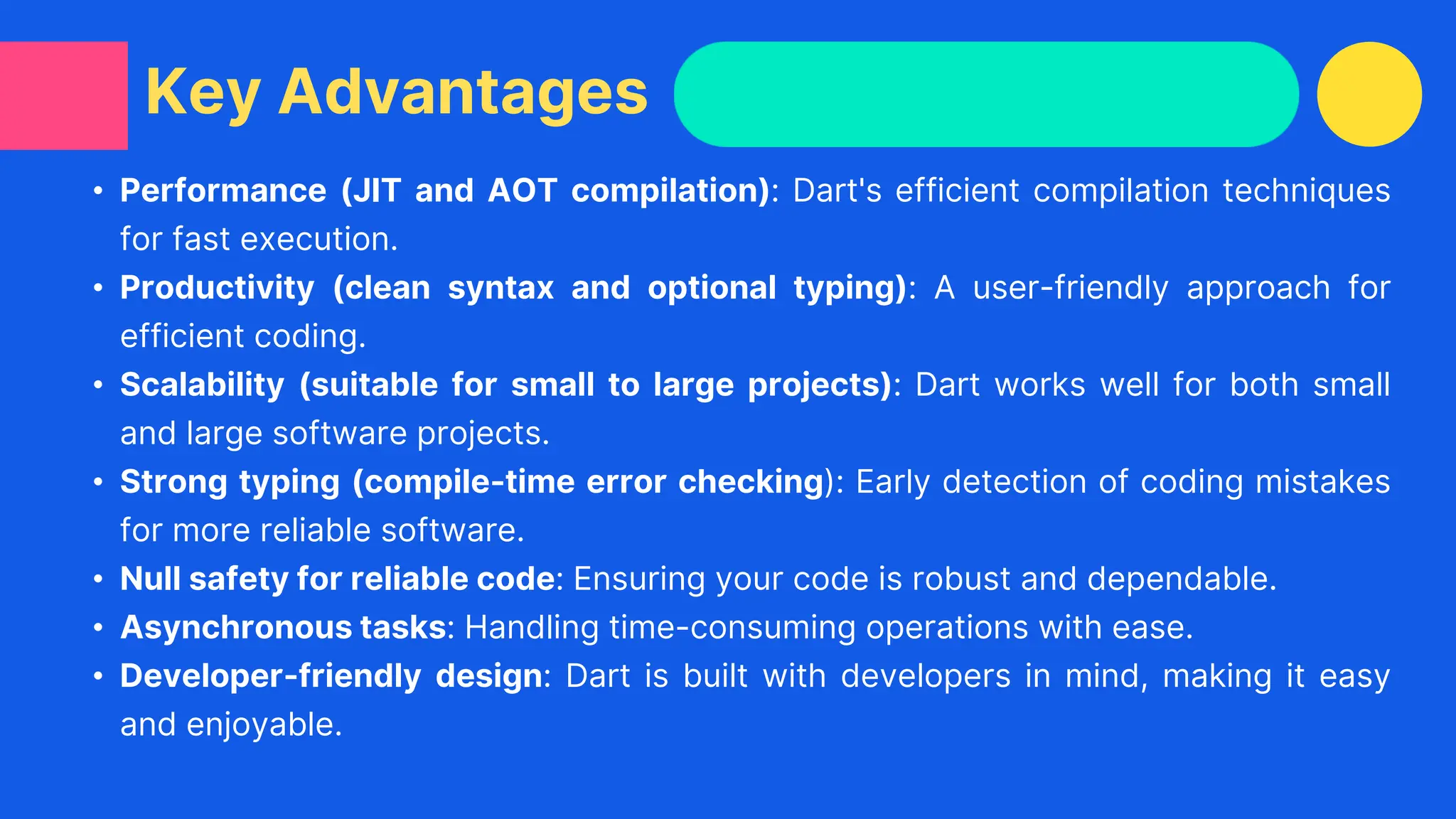 Key Advantages

• Performance (JIT and AOT compilation): Dart's efficient compilation techniques for fast execution.
• Productivity (clean syntax and optional typing): A user-friendly approach for efficient coding.
• Scalability (suitable for small to large projects): Dart works well for both small and large software projects.
• Strong typing (compile-time error checking): Early detection of coding mistakes for more reliable software.
• Null safety for reliable code: Ensuring your code is robust and dependable.
• Asynchronous tasks: Handling time-consuming operations with ease.
• Developer-friendly design: Dart is built with developers in mind, making it easy and enjoyable.